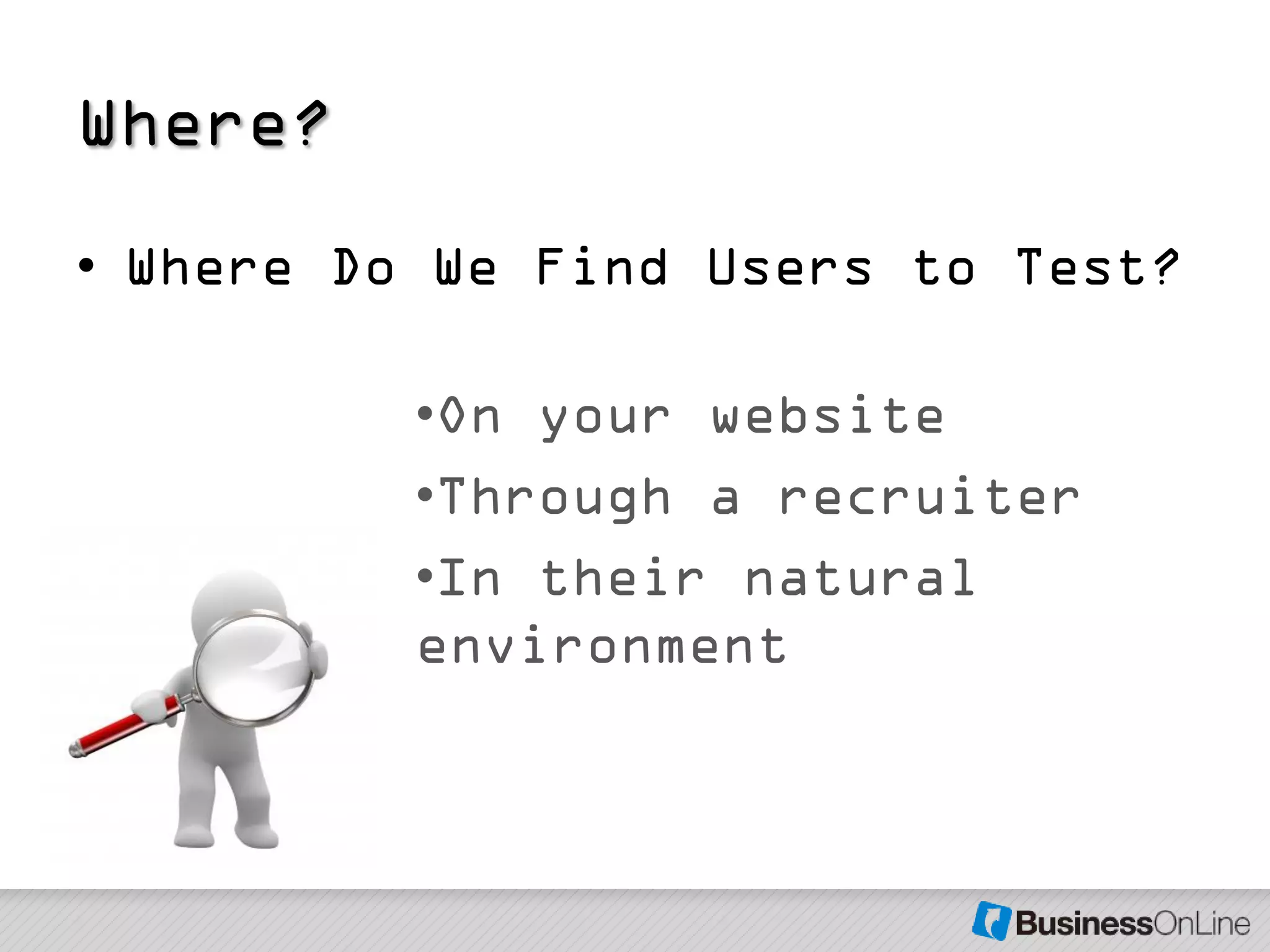 Where?

• Where Do We Find Users to Test?

•On your website

•Through a recruiter

•In their natural environment

BusinessOnLine